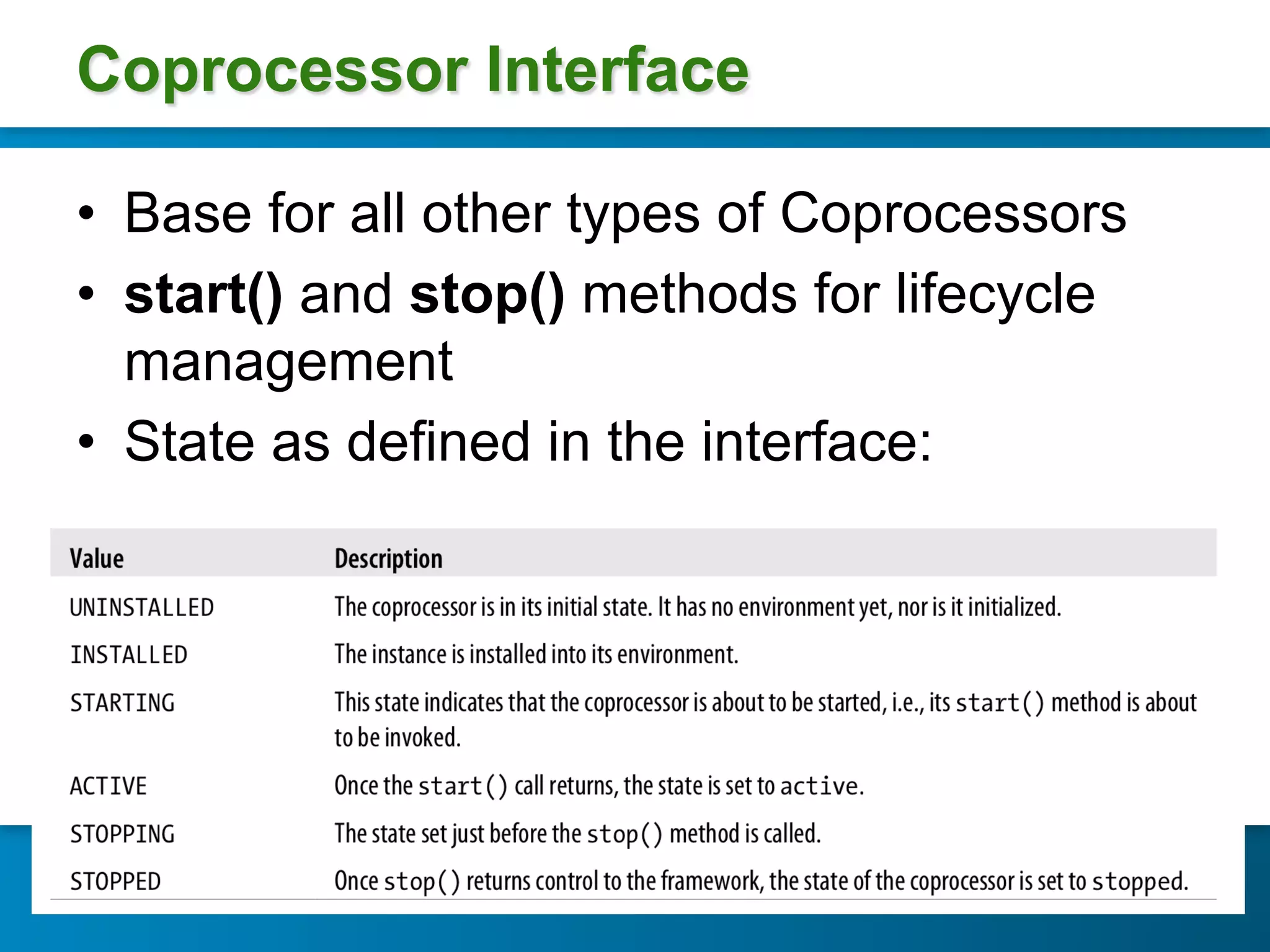 Coprocessor Interface

• Base for all other types of Coprocessors
• start() and stop() methods for lifecycle management
• State as defined in the interface:

| Value | Description |
|---|---|
| UNINSTALLED | The coprocessor is in its initial state. It has no environment yet, nor is it initialized. |
| INSTALLED | The instance is installed into its environment. |
| STARTING | This state indicates that the coprocessor is about to be started, i.e., its start() method is about to be invoked. |
| ACTIVE | Once the start() call returns, the state is set to active. |
| STOPPING | The state set just before the stop() method is called. |
| STOPPED | Once stop() returns control to the framework, the state of the coprocessor is set to stopped. |